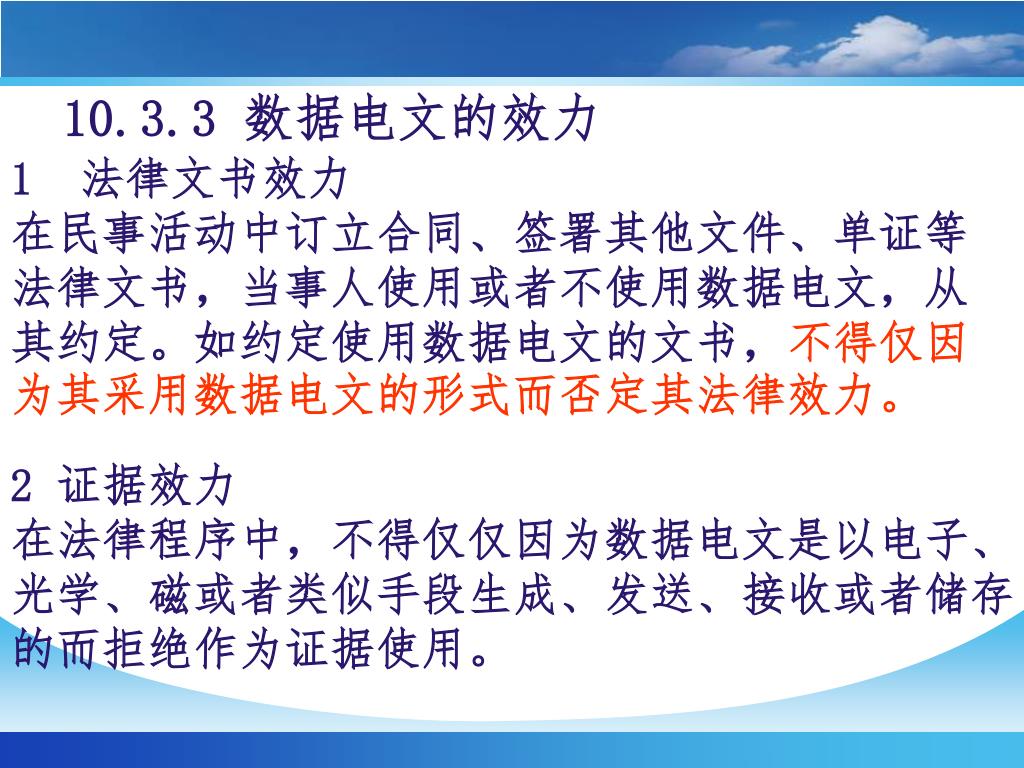 10.3.3 数据电文的效力

1 法律文书效力

在民事活动中订立合同、签署其他文件、单证等法律文书，当事人使用或者不使用数据电文，从其约定。如约定使用数据电文的文书，不得仅因为其采用数据电文的形式而否定其法律效力。

2 证据效力

在法律程序中，不得仅仅因为数据电文是以电子、光学、磁或者类似手段生成、发送、接收或者储存的而拒绝作为证据使用。